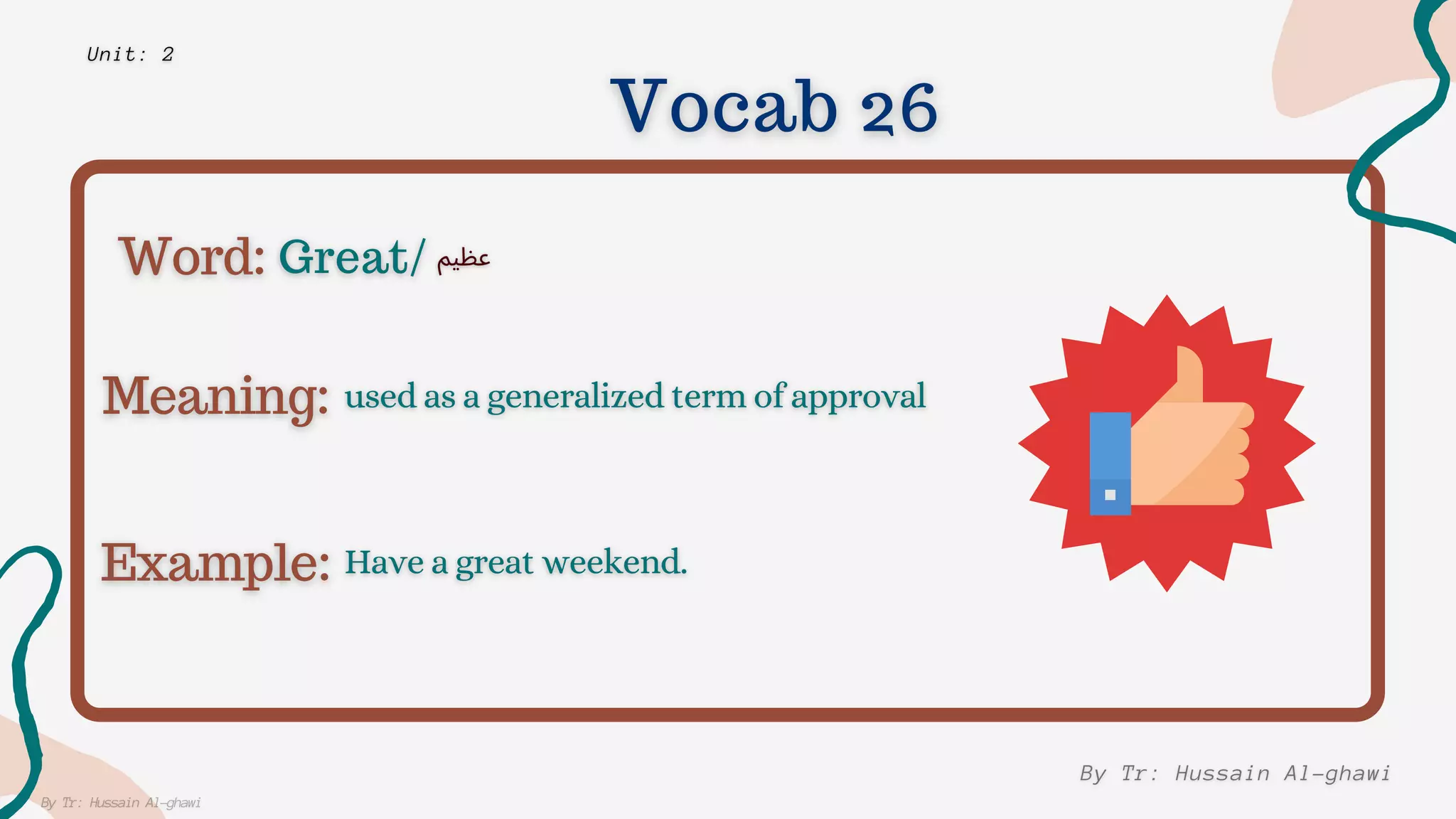 Unit: 2

Vocab 26

Word: Great/ عظيم

Meaning: used as a generalized term of approval

Example: Have a great weekend.

By Tr: Hussain Al-ghawi

By Tr: Hussain Al-ghawi